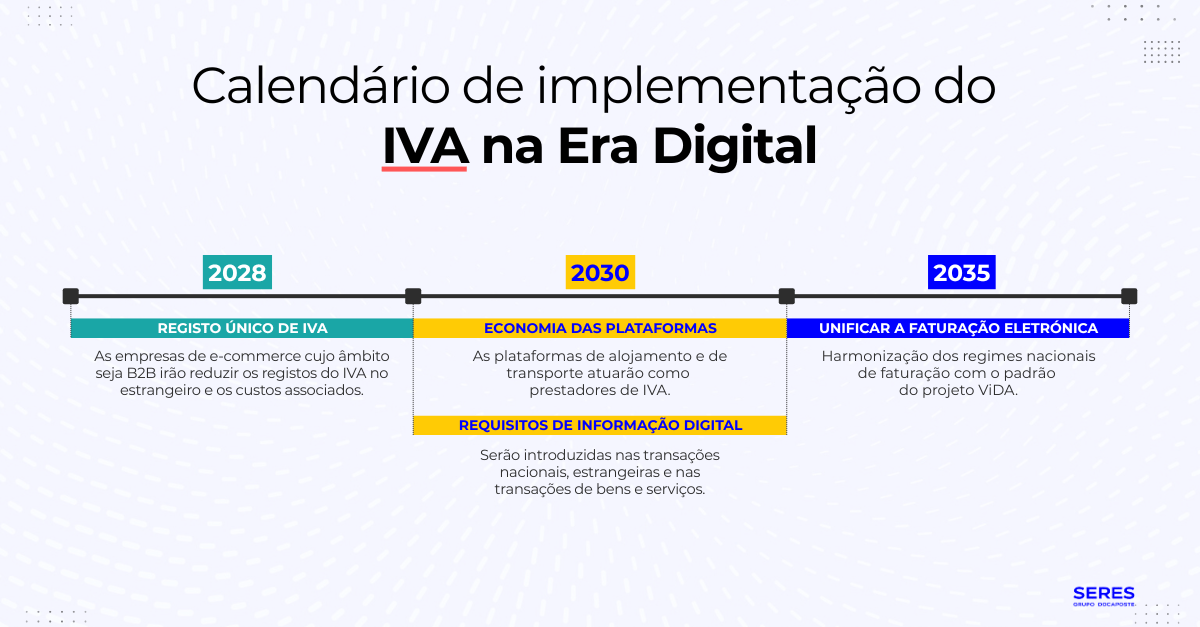 Calendário de implementação do
IVA na Era Digital

2028

REGISTO ÚNICO DE IVA

As empresas de e-commerce cujo âmbito seja B2B irão reduzir os registos do IVA no estrangeiro e os custos associados.

2030

ECONOMIA DAS PLATAFORMAS

As plataformas de alojamento e de transporte atuarão como prestadores de IVA.

REQUISITOS DE INFORMAÇÃO DIGITAL

Serão introduzidas nas transações nacionais, estrangeiras e nas transações de bens e serviços.

2035

UNIFICAR A FATURAÇÃO ELETRÓNICA

Harmonização dos regimes nacionais de faturação com o padrão do projeto ViDA.

SERES
GRUPO DOCAPOSTE